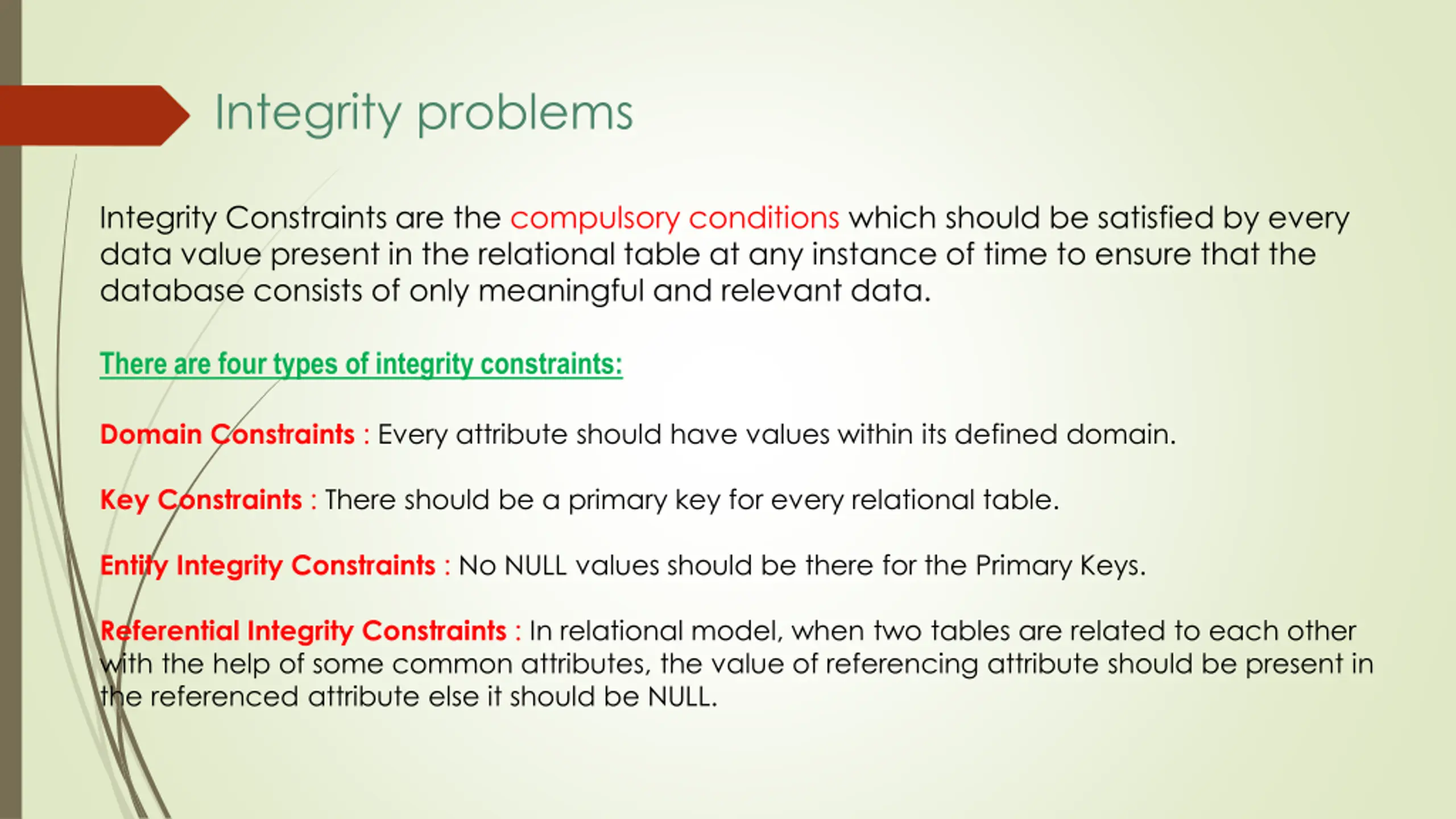 Integrity problems

Integrity Constraints are the compulsory conditions which should be satisfied by every data value present in the relational table at any instance of time to ensure that the database consists of only meaningful and relevant data.

There are four types of integrity constraints:

Domain Constraints : Every attribute should have values within its defined domain.

Key Constraints : There should be a primary key for every relational table.

Entity Integrity Constraints : No NULL values should be there for the Primary Keys.

Referential Integrity Constraints : In relational model, when two tables are related to each other with the help of some common attributes, the value of referencing attribute should be present in the referenced attribute else it should be NULL.